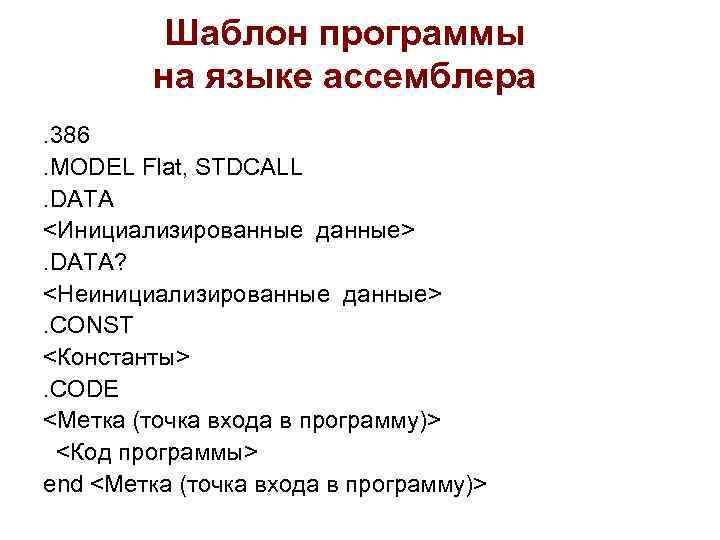 Шаблон программы на языке ассемблера

.386
.MODEL Flat, STDCALL
.DATA
<Инициализированные данные>
.DATA?
<Неинициализированные данные>
.CONST
<Константы>
.CODE
<Метка (точка входа в программу)>
<Код программы>
end <Метка (точка входа в программу)>